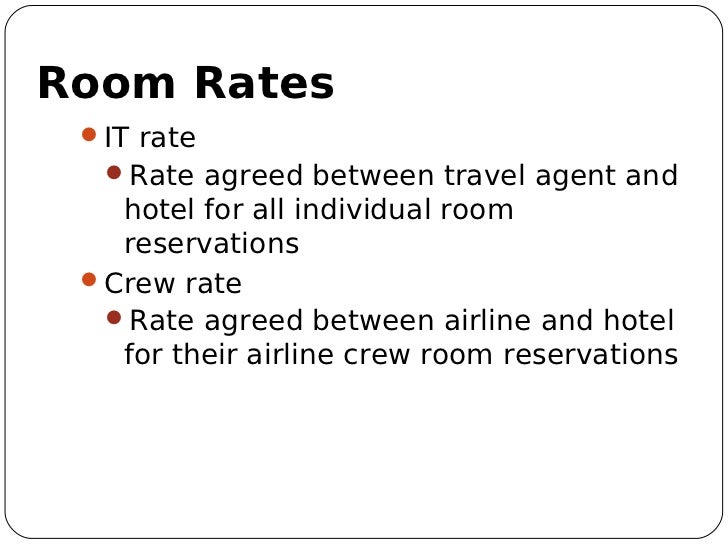 Room Rates

- IT rate
  - Rate agreed between travel agent and hotel for all individual room reservations
- Crew rate
  - Rate agreed between airline and hotel for their airline crew room reservations